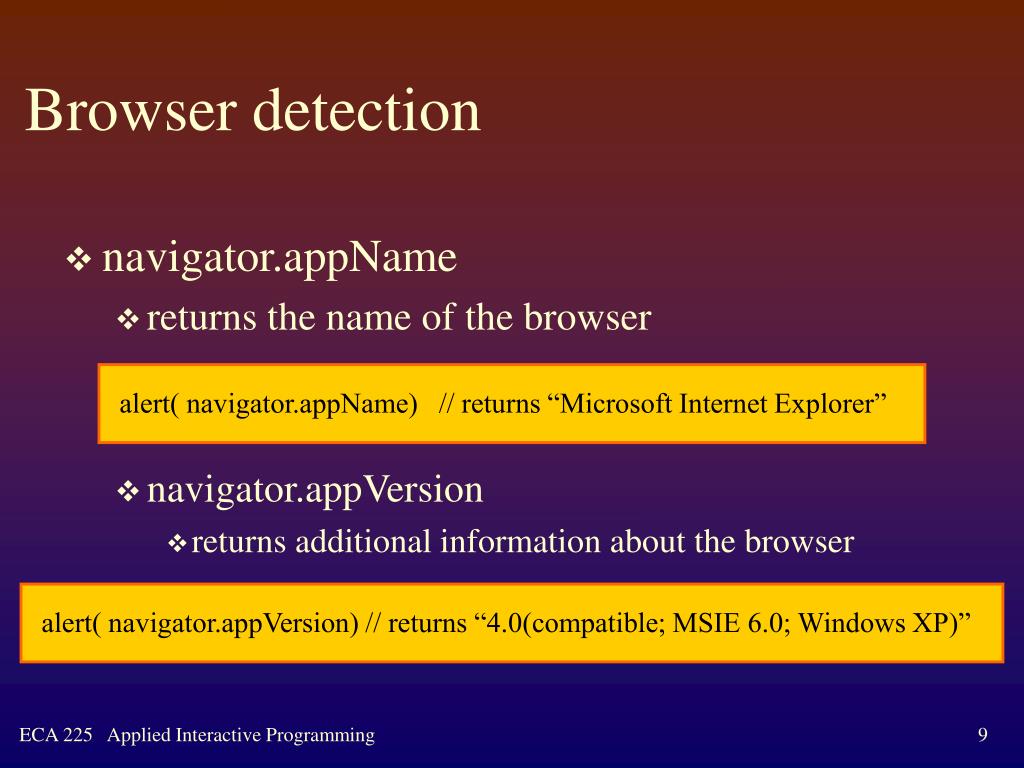 Browser detection

❖ navigator.appName
❖ returns the name of the browser

alert( navigator.appName) // returns “Microsoft Internet Explorer”

❖ navigator.appVersion
❖ returns additional information about the browser

alert( navigator.appVersion) // returns “4.0(compatible; MSIE 6.0; Windows XP)”

ECA 225 Applied Interactive Programming

9